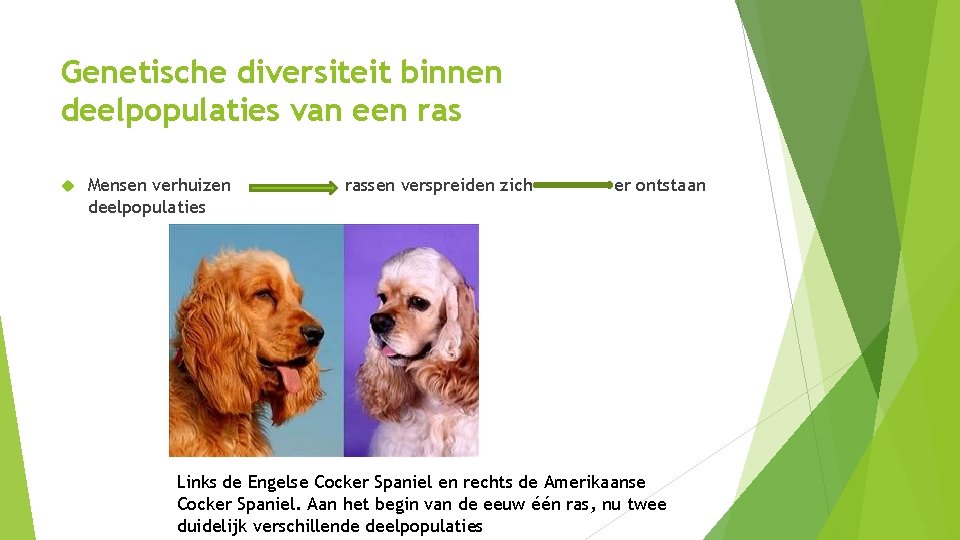 Genetische diversiteit binnen deelpopulaties van een ras

Mensen verhuizen rassen verspreiden zich er ontstaan deelpopulaties

Links de Engelse Cocker Spaniel en rechts de Amerikaanse Cocker Spaniel. Aan het begin van de eeuw één ras, nu twee duidelijk verschillende deelpopulaties